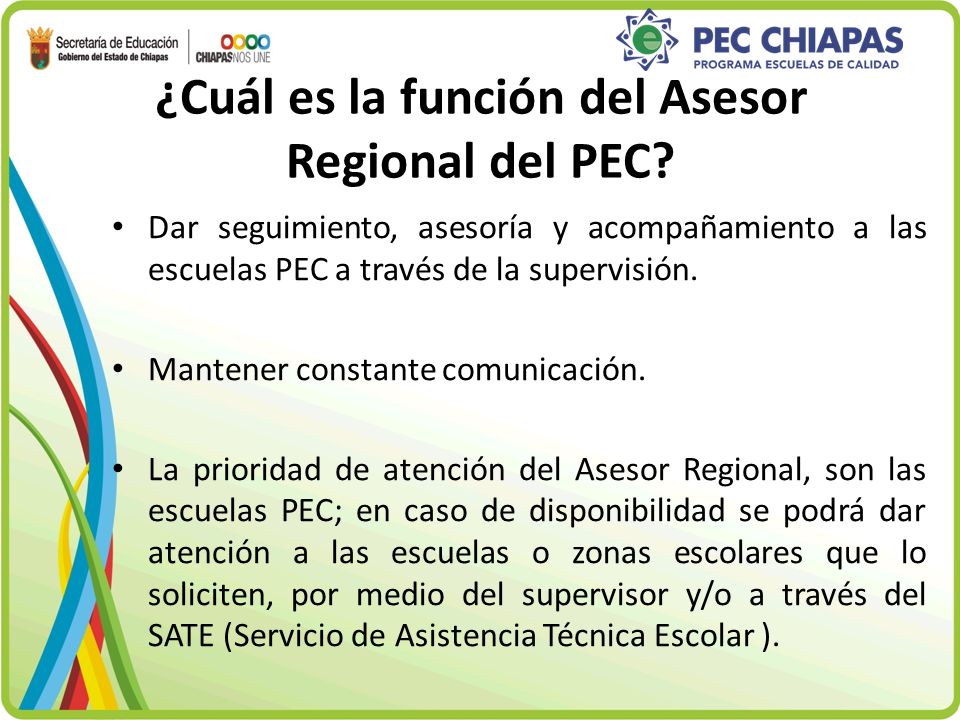 Secretaría de Educación
Gobierno del Estado de Chiapas

CHIAPAS NOS UNE

PEC CHIAPAS
PROGRAMA ESCUELAS DE CALIDAD

¿Cuál es la función del Asesor Regional del PEC?

• Dar seguimiento, asesoría y acompañamiento a las escuelas PEC a través de la supervisión.

• Mantener constante comunicación.

• La prioridad de atención del Asesor Regional, son las escuelas PEC; en caso de disponibilidad se podrá dar atención a las escuelas o zonas escolares que lo soliciten, por medio del supervisor y/o a través del SATE (Servicio de Asistencia Técnica Escolar ).